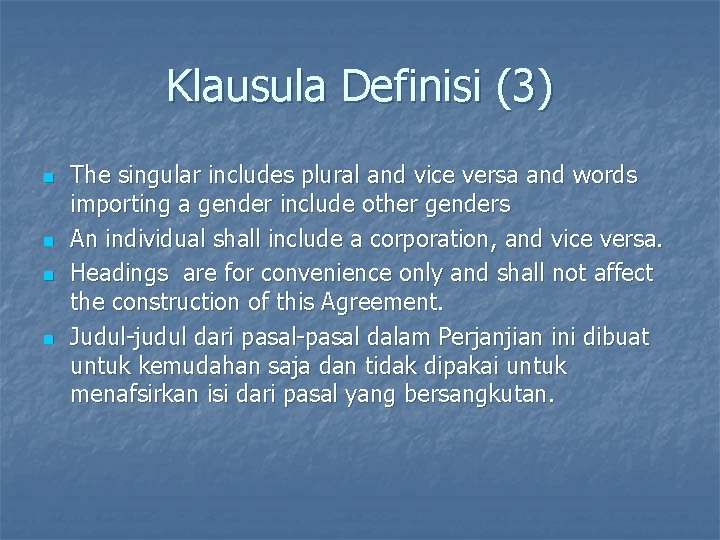 Klausula Definisi (3)

- The singular includes plural and vice versa and words importing a gender include other genders
- An individual shall include a corporation, and vice versa.
- Headings are for convenience only and shall not affect the construction of this Agreement.
- Judul-judul dari pasal-pasal dalam Perjanjian ini dibuat untuk kemudahan saja dan tidak dipakai untuk menafsirkan isi dari pasal yang bersangkutan.